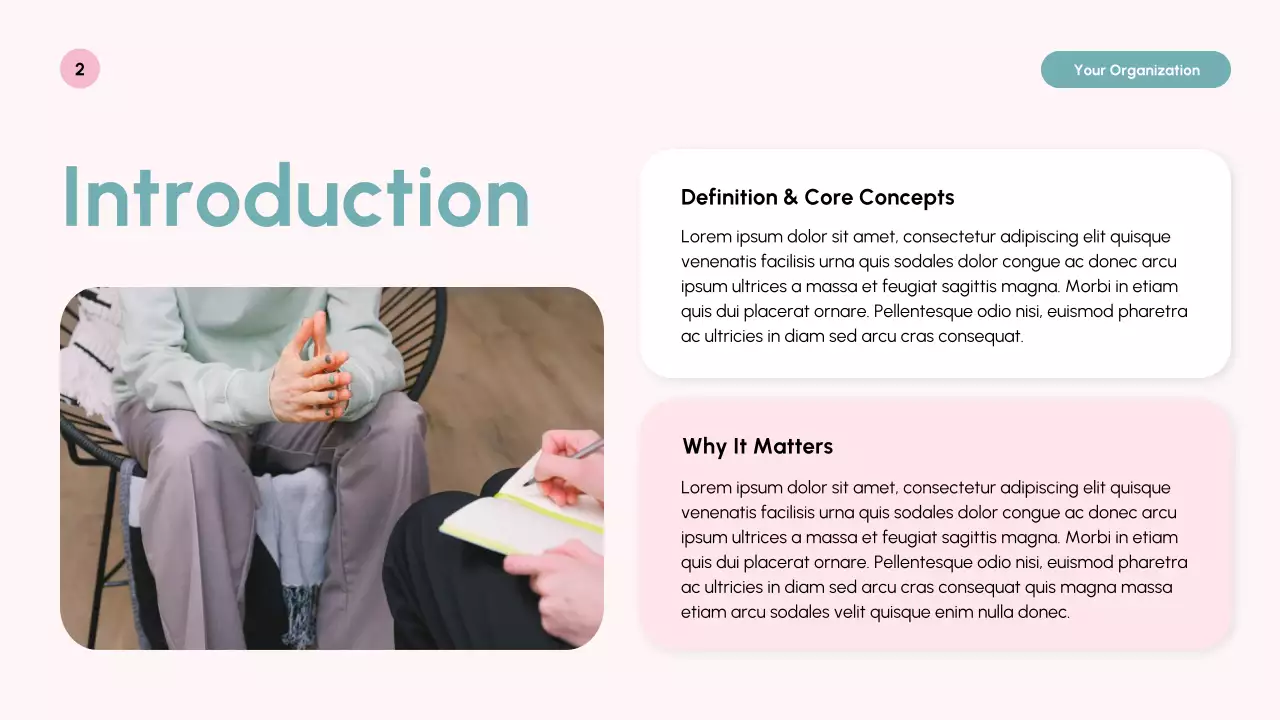 2

Your Organization

Introduction

Definition & Core Concepts

Lorem ipsum dolor sit amet, consectetur adipiscing elit quisque venenatis facilisis urna quis sodales dolor congue ac donec arcu ipsum ultrices a massa et feugiat sagittis magna. Morbi in etiam quis dui placerat ornare. Pellentesque odio nisi, euismod pharetra ac ultricies in diam sed arcu cras consequat.

Why It Matters

Lorem ipsum dolor sit amet, consectetur adipiscing elit quisque venenatis facilisis urna quis sodales dolor congue ac donec arcu ipsum ultrices a massa et feugiat sagittis magna. Morbi in etiam quis dui placerat ornare. Pellentesque odio nisi, euismod pharetra ac ultricies in diam sed arcu cras consequat quis magna massa etiam arcu sodales velit quisque enim nulla donec.